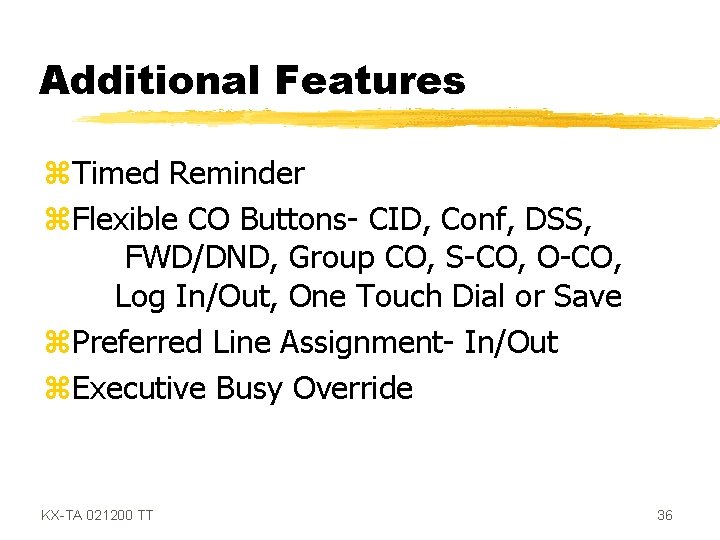 Additional Features

⌘Timed Reminder

⌘Flexible CO Buttons- CID, Conf, DSS, FWD/DND, Group CO, S-CO, O-CO, Log In/Out, One Touch Dial or Save

⌘Preferred Line Assignment- In/Out

⌘Executive Busy Override

KX-TA 021200 TT

36